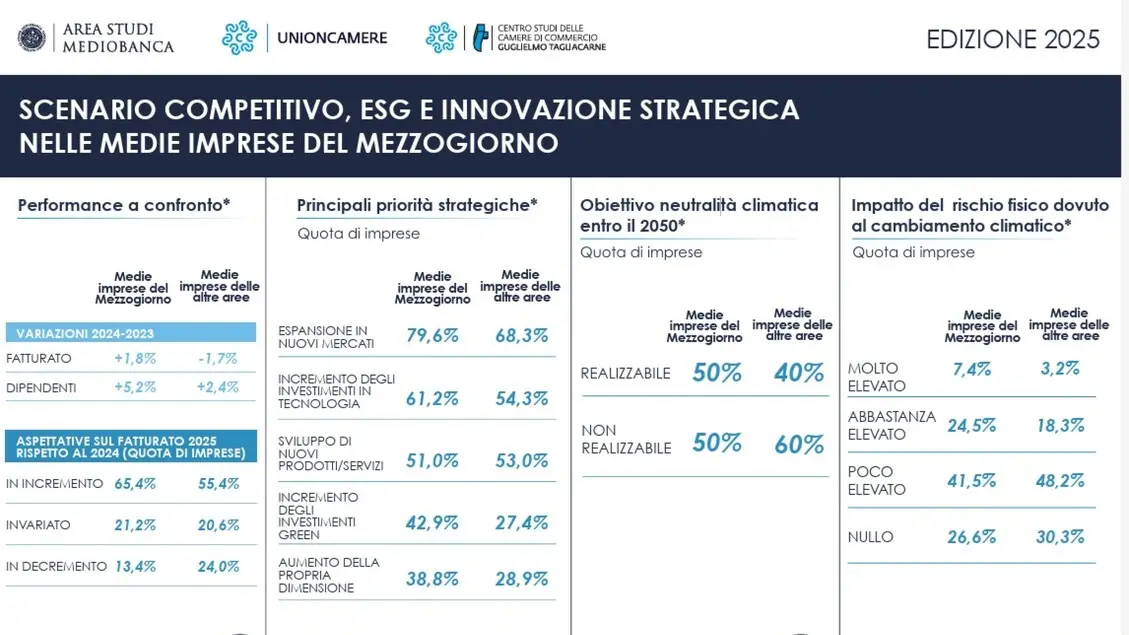 AREA STUDI MEDIOBANCA

UNIONCAMERE

CENTRO STUDI DELLE CAMERE DI COMMERCIO GUGLIELMO TAGLIACARNE

EDIZIONE 2025

SCENARIO COMPETITIVO, ESG E INNOVAZIONE STRATEGICA NELLE MEDIE IMPRESE DEL MEZZOGIORNO

Performance a confronto*

| | Medie imprese del Mezzogiorno | Medie imprese delle altre aree |
|---|---|---|
| VARIAZIONI 2024-2023 | | |
| FATTURATO | +1,8% | -1,7% |
| DIPENDENTI | +5,2% | +2,4% |
| ASPETTATIVE SUL FATTURATO 2025 RISPETTO AL 2024 (QUOTA DI IMPRESE) | | |
| IN INCREMENTO | 65,4% | 55,4% |
| INVARIATO | 21,2% | 20,6% |
| IN DECREMENTO | 13,4% | 24,0% |

Principali priorità strategiche*

Quota di imprese

| | Medie imprese del Mezzogiorno | Medie imprese delle altre aree |
|---|---|---|
| ESPANSIONE IN NUOVI MERCATI | 79,6% | 68,3% |
| INCREMENTO DEGLI INVESTIMENTI IN TECNOLOGIA | 61,2% | 54,3% |
| SVILUPPO DI NUOVI PRODOTTI/SERVIZI | 51,0% | 53,0% |
| INCREMENTO DEGLI INVESTIMENTI GREEN | 42,9% | 27,4% |
| AUMENTO DELLA PROPRIA DIMENSIONE | 38,8% | 28,9% |

Obiettivo neutralità climatica entro il 2050*

Quota di imprese

| | Medie imprese del Mezzogiorno | Medie imprese delle altre aree |
|---|---|---|
| REALIZZABILE | 50% | 40% |
| NON REALIZZABILE | 50% | 60% |

Impatto del rischio fisico dovuto al cambiamento climatico*

Quota di imprese

| | Medie imprese del Mezzogiorno | Medie imprese delle altre aree |
|---|---|---|
| MOLTO ELEVATO | 7,4% | 3,2% |
| ABBASTANZA ELEVATO | 24,5% | 18,3% |
| POCO ELEVATO | 41,5% | 48,2% |
| NULLO | 26,6% | 30,3% |